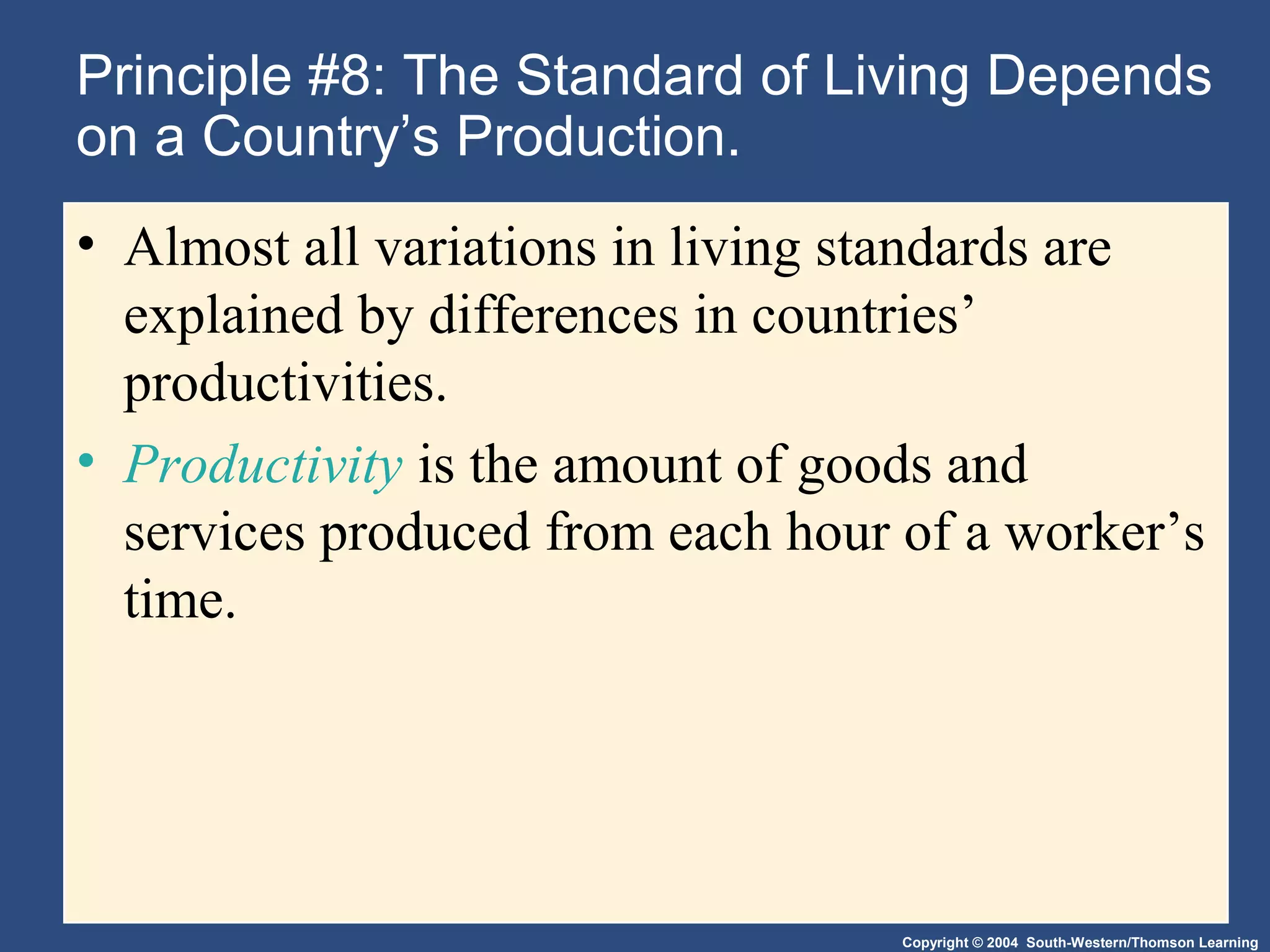 Principle #8: The Standard of Living Depends on a Country’s Production.

• Almost all variations in living standards are explained by differences in countries’ productivities.

• Productivity is the amount of goods and services produced from each hour of a worker’s time.

Copyright © 2004 South-Western/Thomson Learning